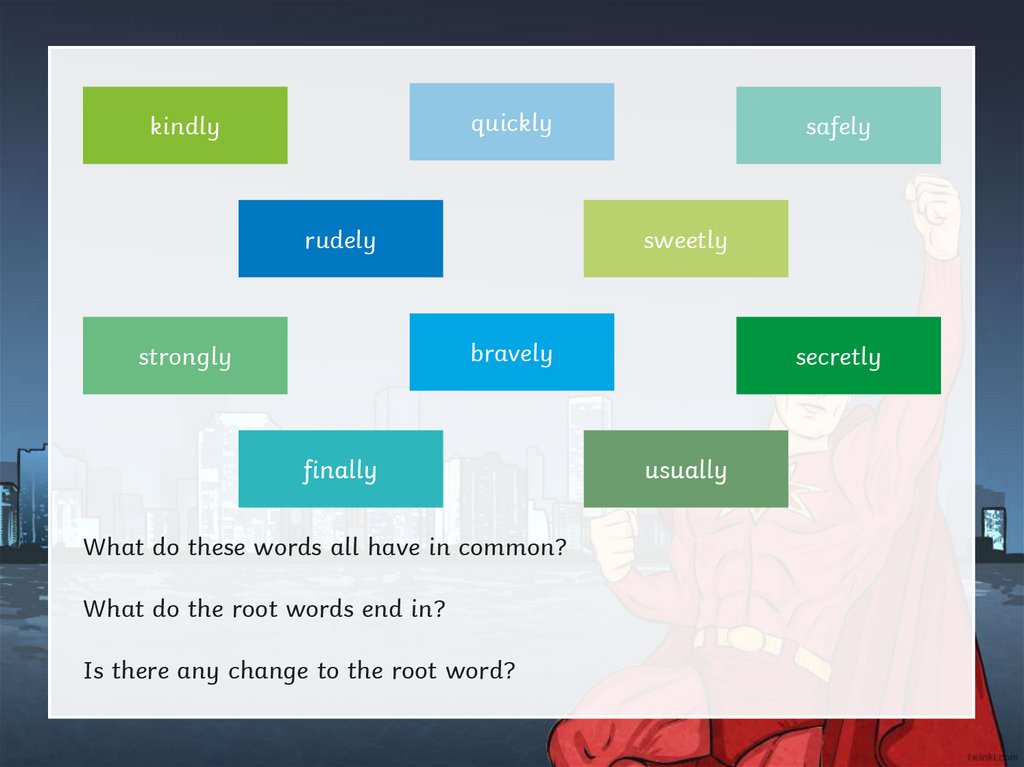 kindly

quickly

safely

rudely

sweetly

strongly

bravely

secretly

finally

usually

What do these words all have in common?

What do the root words end in?

Is there any change to the root word?

twinkl.com